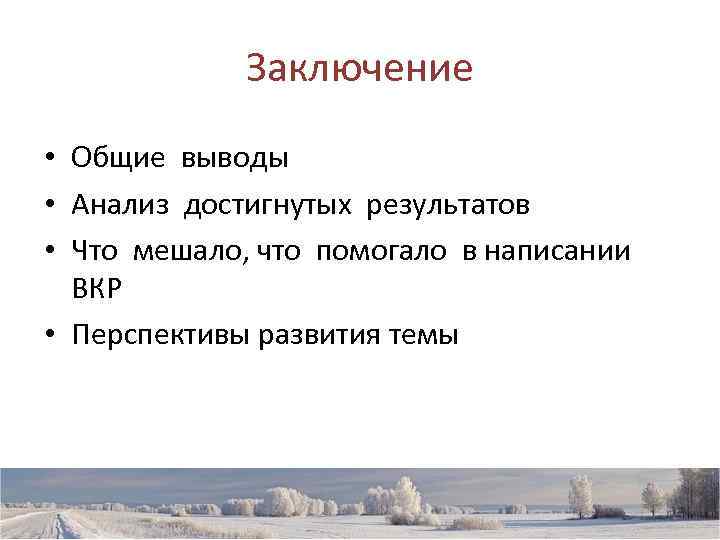 Заключение

• Общие выводы
• Анализ достигнутых результатов
• Что мешало, что помогало в написании ВКР
• Перспективы развития темы